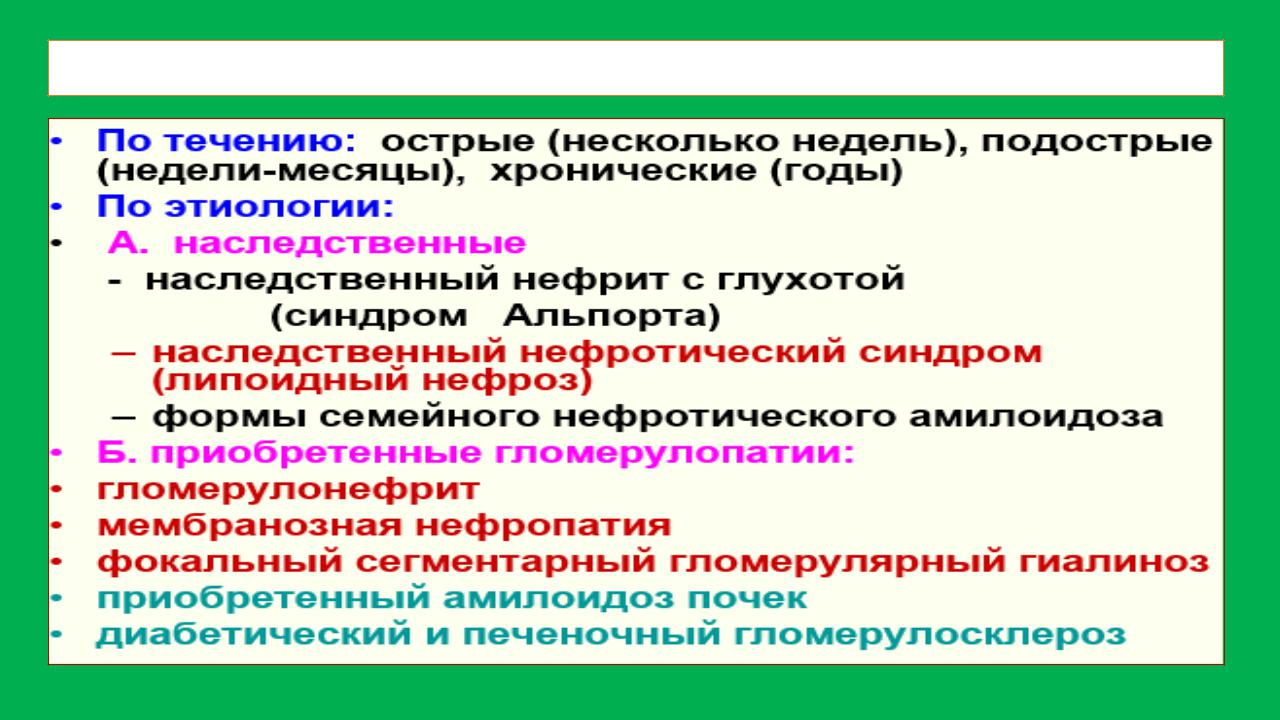 • По течению: острые (несколько недель), подострые (недели-месяцы), хронические (годы)
• По этиологии:
• А. наследственные
- наследственный нефрит с глухотой (синдром Альпорта)
– наследственный нефротический синдром (липоидный нефроз)
– формы семейного нефротического амилоидоза
• Б. приобретенные гломерулопатии:
• гломерулонефрит
• мембранозная нефропатия
• фокальный сегментарный гломерулярный гиалиноз
• приобретенный амилоидоз почек
• диабетический и печеночный гломерулосклероз